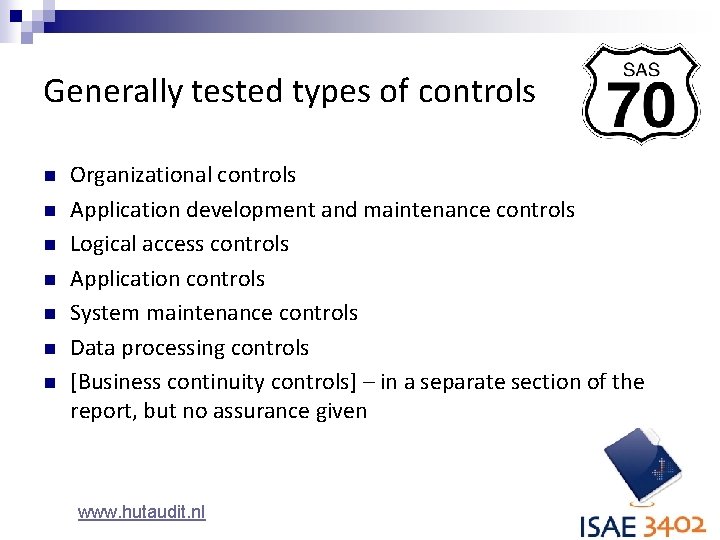 Generally tested types of controls

SAS 70

- Organizational controls
- Application development and maintenance controls
- Logical access controls
- Application controls
- System maintenance controls
- Data processing controls
- [Business continuity controls] – in a separate section of the report, but no assurance given

www.hutaudit.nl

ISAE 3402